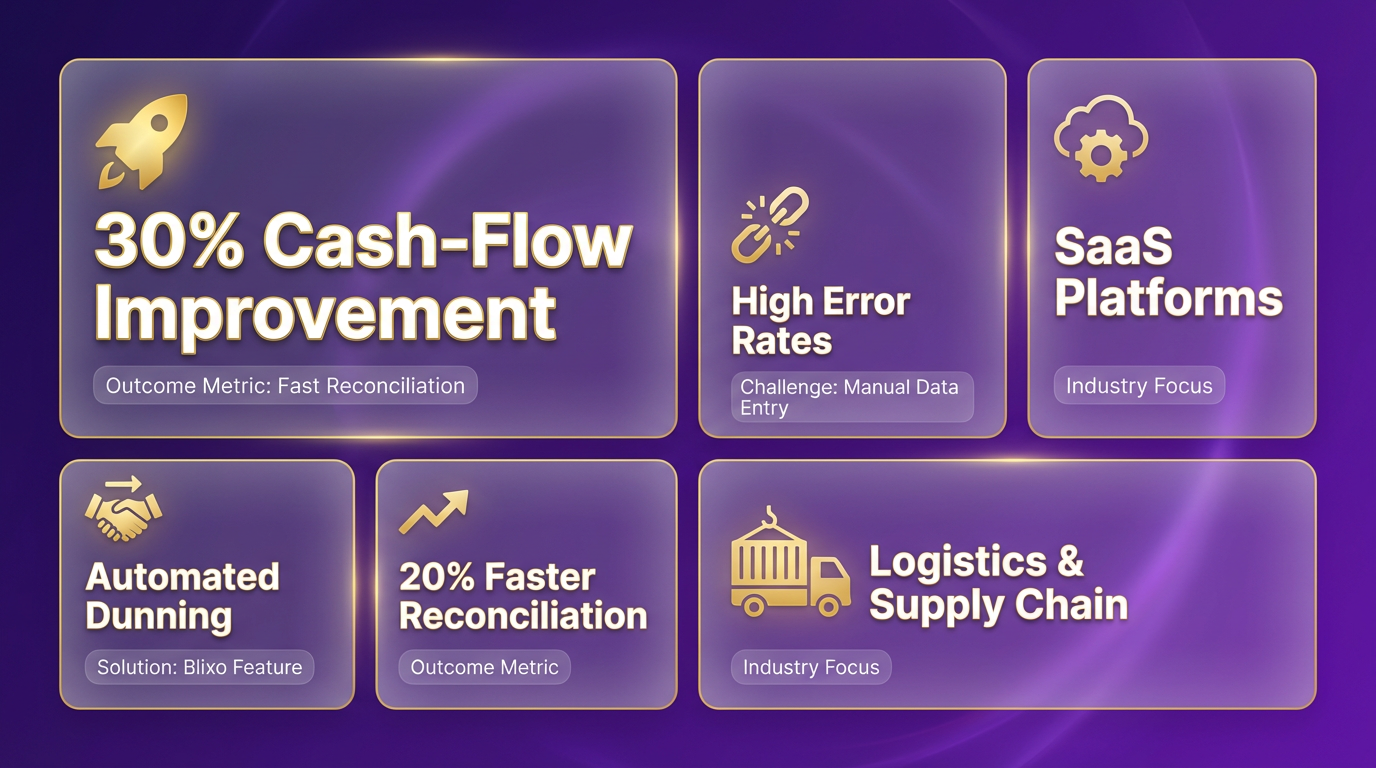 30% Cash-Flow Improvement

Outcome Metric: Fast Reconciliation

High Error Rates

Challenge: Manual Data Entry

SaaS Platforms

Industry Focus

Automated Dunning

Solution: Blixo Feature

20% Faster Reconciliation

Outcome Metric

Logistics & Supply Chain

Industry Focus